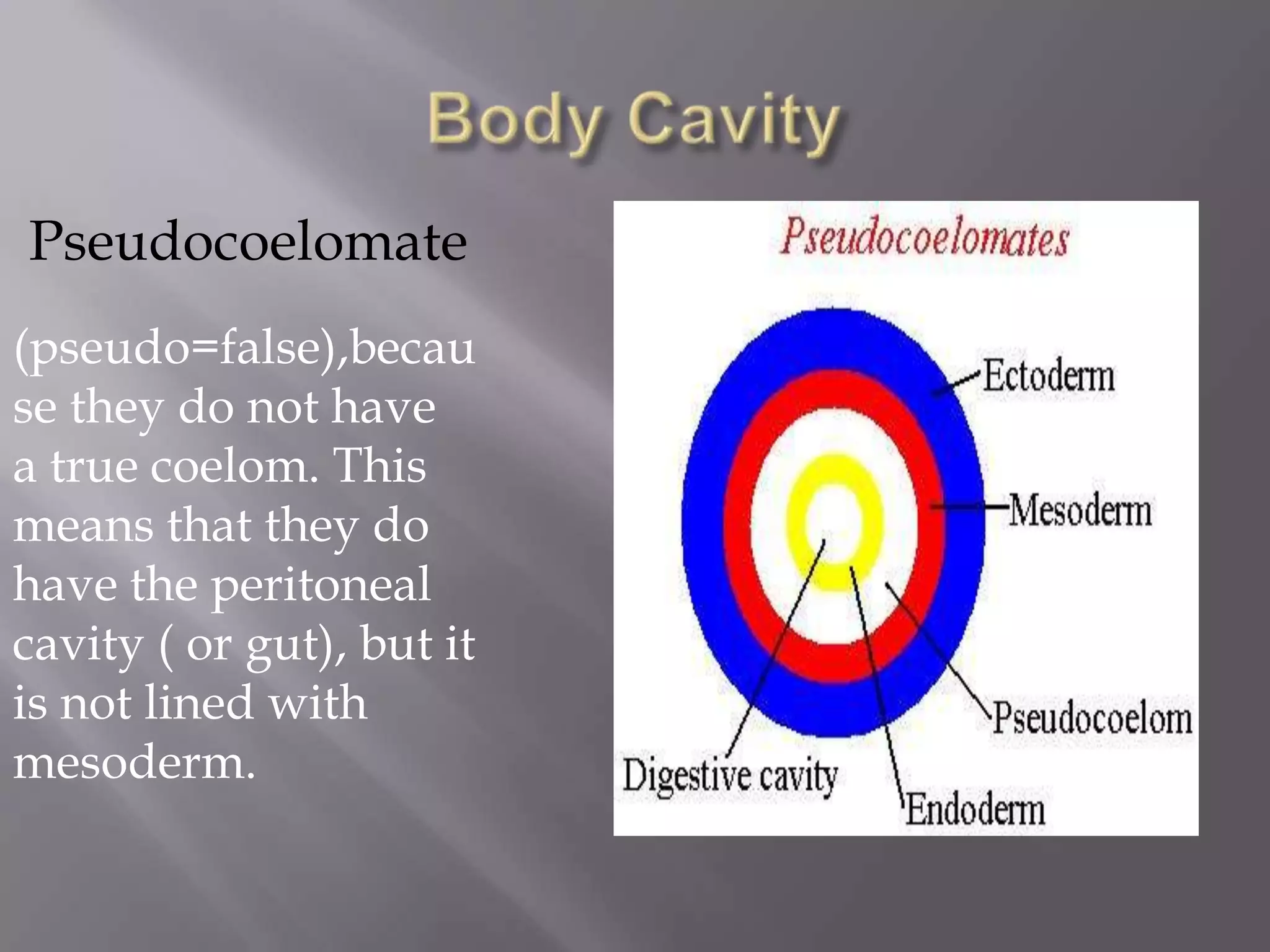 Body Cavity

Pseudocoelomate

(pseudo=false),because they do not have a true coelom. This means that they do have the peritoneal cavity ( or gut), but it is not lined with mesoderm.

Pseudocoelomates

Ectoderm

Mesoderm

Pseudocoelom

Digestive cavity

Endoderm